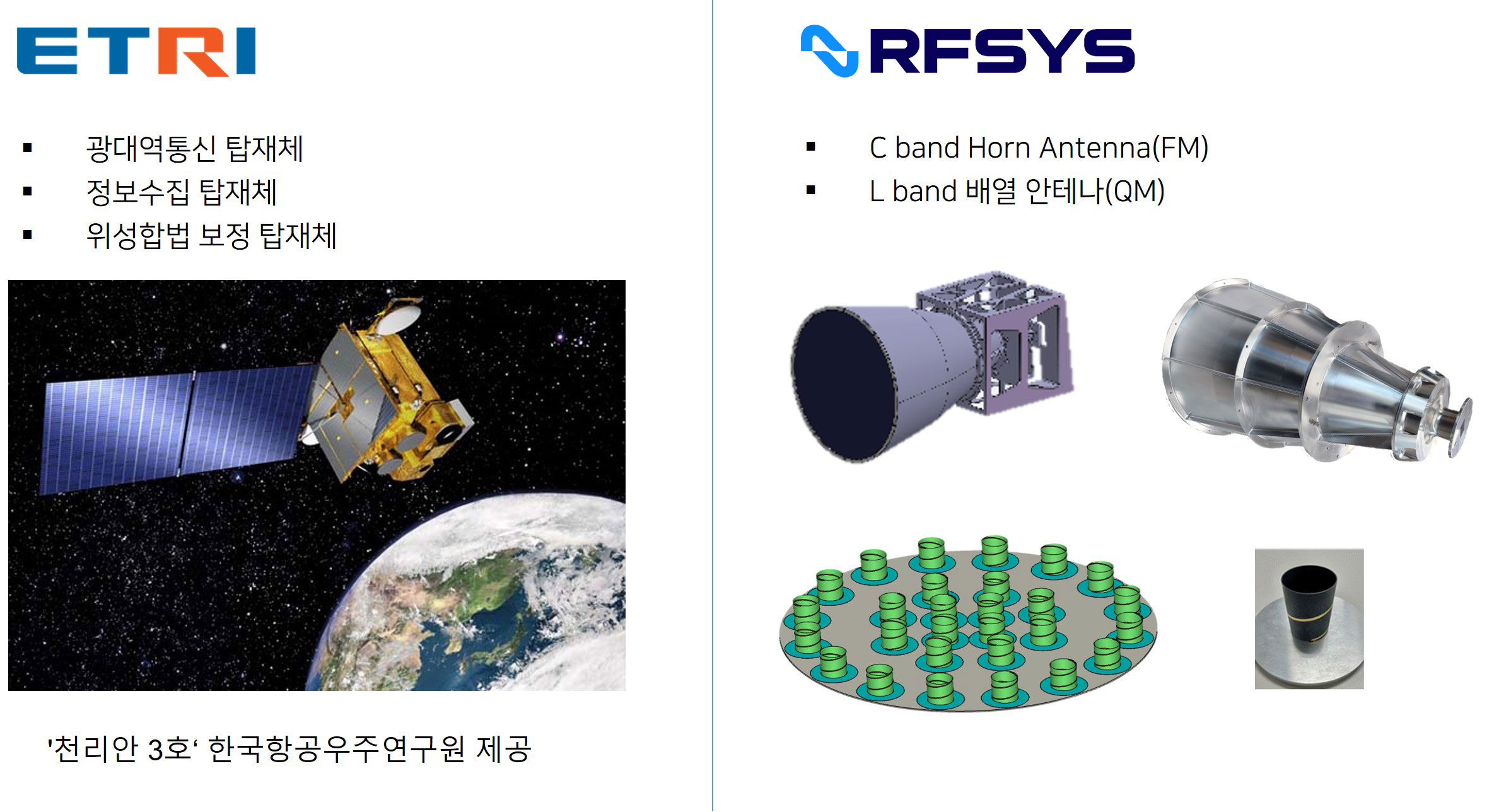 ETRI

▪ 광대역통신 탑재체
▪ 정보수집 탑재체
▪ 위성합법 보정 탑재체

'천리안 3호' 한국항공우주연구원 제공

RFSYS

▪ C band Horn Antenna(FM)
▪ L band 배열 안테나(QM)